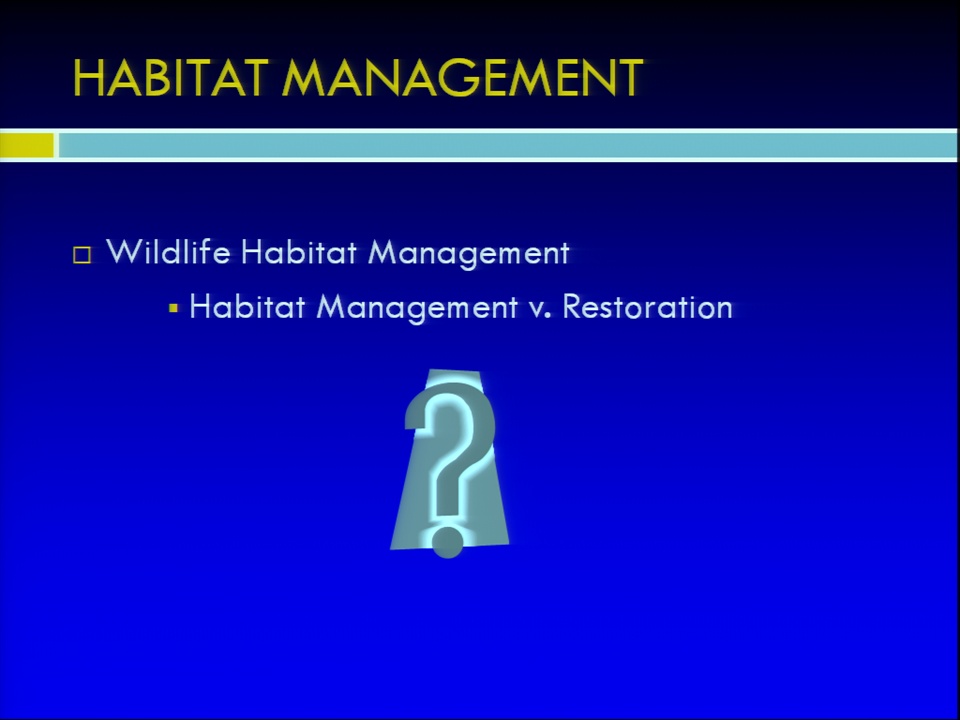 HABITAT MANAGEMENT

□ Wildlife Habitat Management

▪ Habitat Management v. Restoration

?